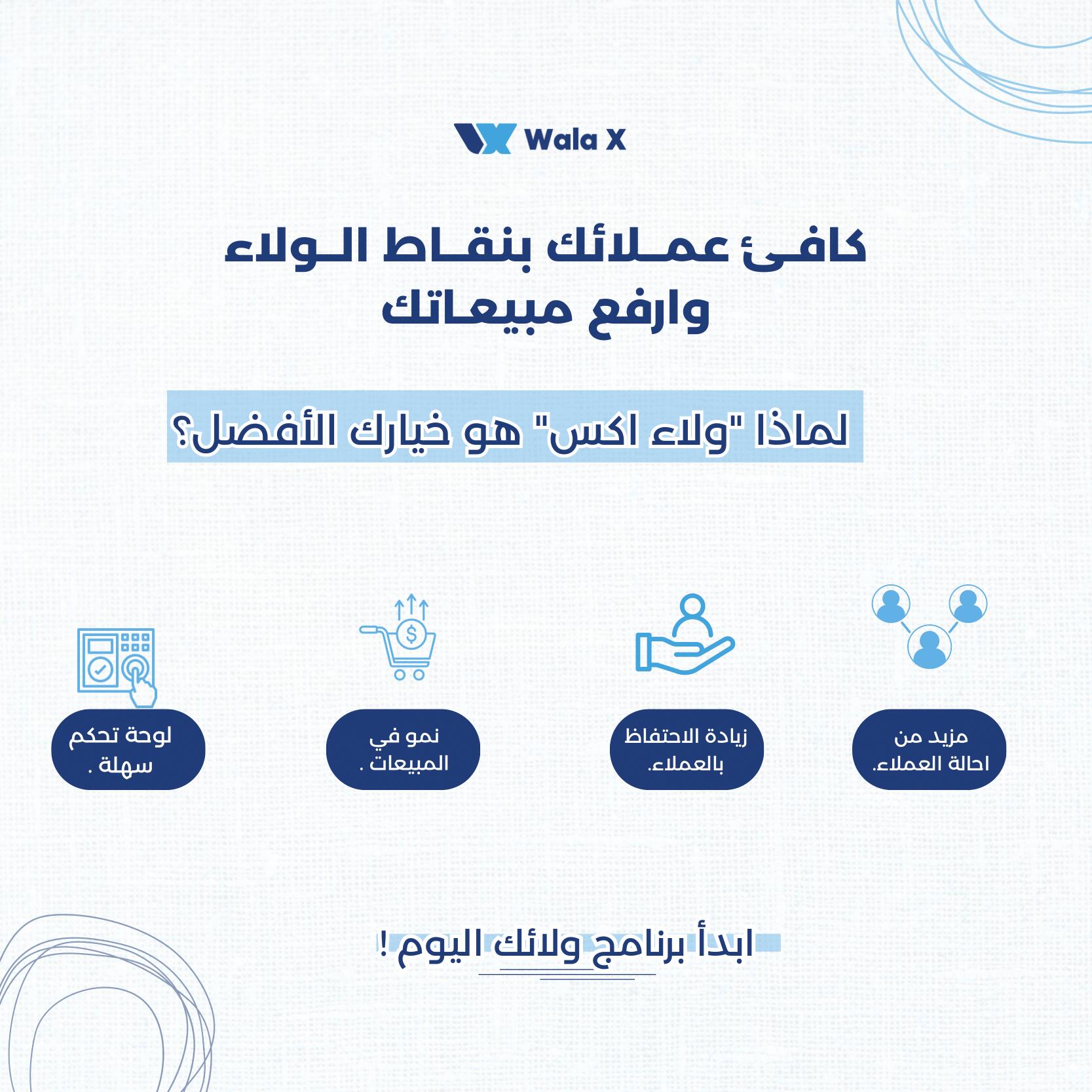 Wala X

كافئ عملائك بنقاط الولاء وارفع مبيعاتك

لماذا "ولاء اكس" هو خيارك الأفضل؟

مزيد من احالة العملاء.

زيادة الاحتفاظ بالعملاء.

نمو في المبيعات .

لوحة تحكم سهلة .

ابدأ برنامج ولائك اليوم !